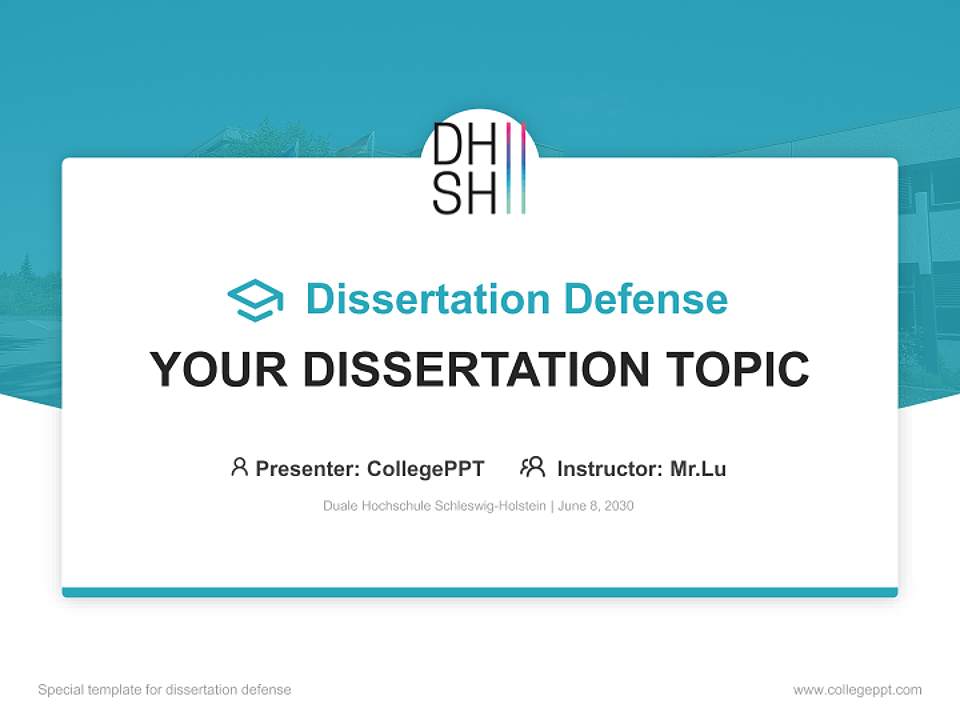 DH
SH

Dissertation Defense

YOUR DISSERTATION TOPIC

Presenter: CollegePPT Instructor: Mr.Lu

Duale Hochschule Schleswig-Holstein | June 8, 2030

Special template for dissertation defense

www.collegeppt.com